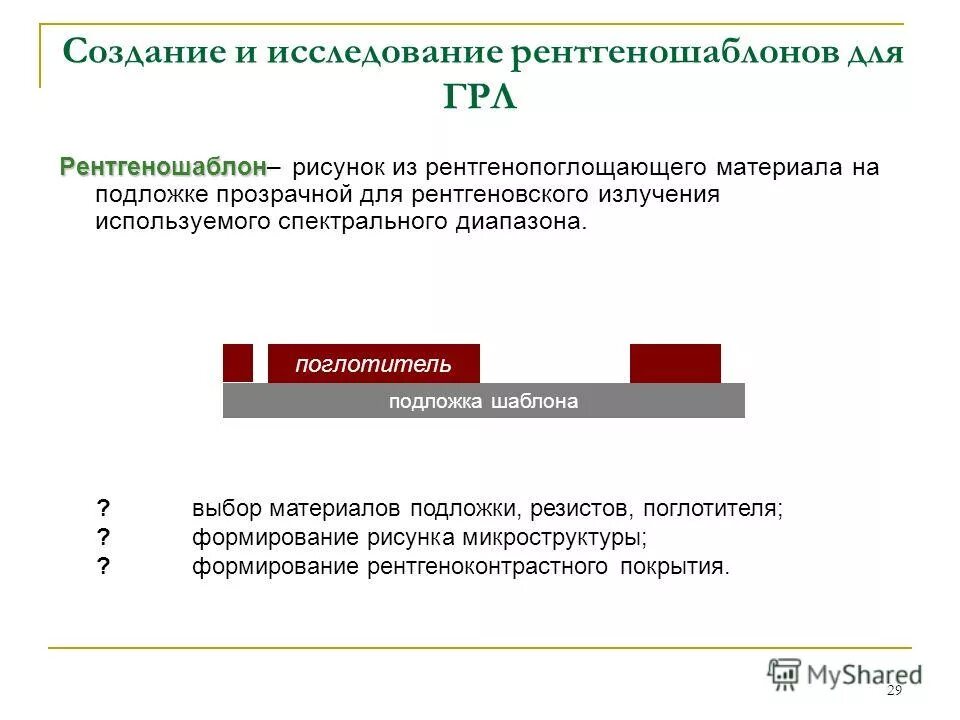 Создание и исследование рентгеношаблонов для ГРЛ

Рентгеношаблон– рисунок из рентгенопоглощающего материала на подложке прозрачной для рентгеновского излучения используемого спектрального диапазона.

поглотитель

подложка шаблона

? выбор материалов подложки, резистов, поглотителя;
? формирование рисунка микроструктуры;
? формирование рентгеноконтрастного покрытия.

MyShared

29